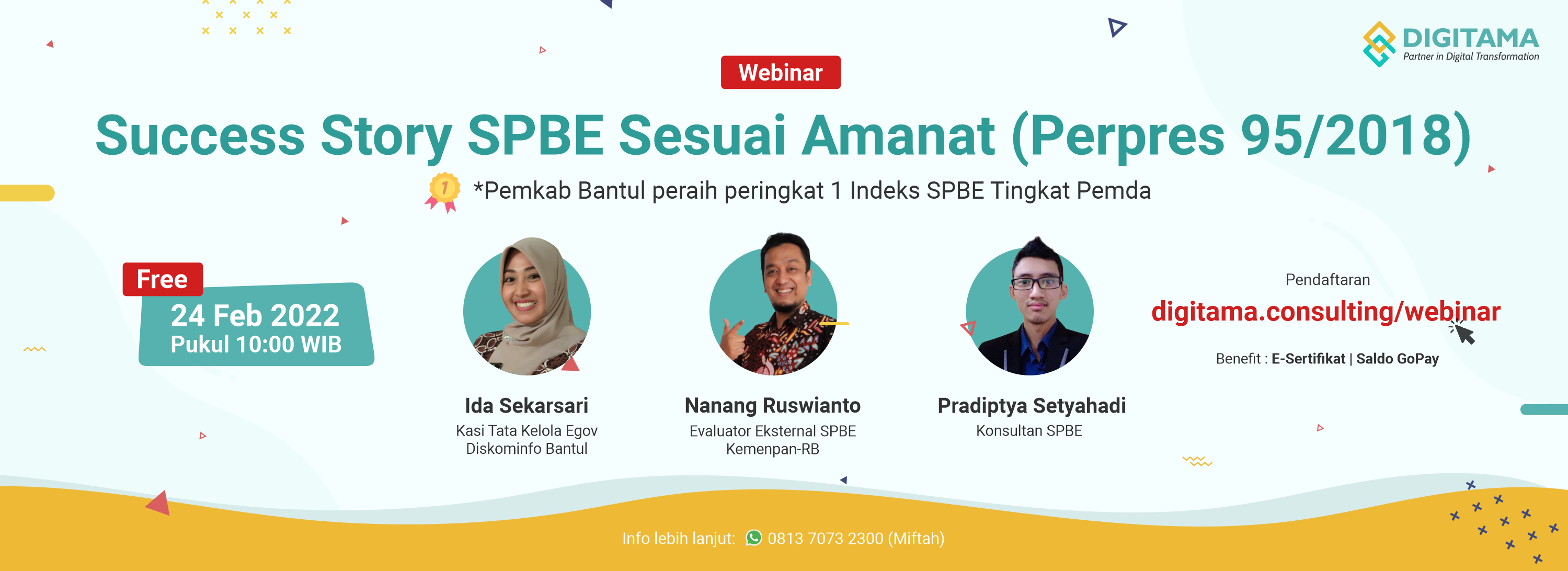 DIGITAMA
Partner in Digital Transformation

Webinar

Success Story SPBE Sesuai Amanat (Perpres 95/2018)

1 *Pemkab Bantul peraih peringkat 1 Indeks SPBE Tingkat Pemda

Free
24 Feb 2022
Pukul 10:00 WIB

Ida Sekarsari
Kasi Tata Kelola Egov
Diskominfo Bantul

Nanang Ruswianto
Evaluator Eksternal SPBE
Kemenpan-RB

Pradiptya Setyahadi
Konsultan SPBE

Pendaftaran
digitama.consulting/webinar
Benefit : E-Sertifikat | Saldo GoPay

Info lebih lanjut: 0813 7073 2300 (Miftah)